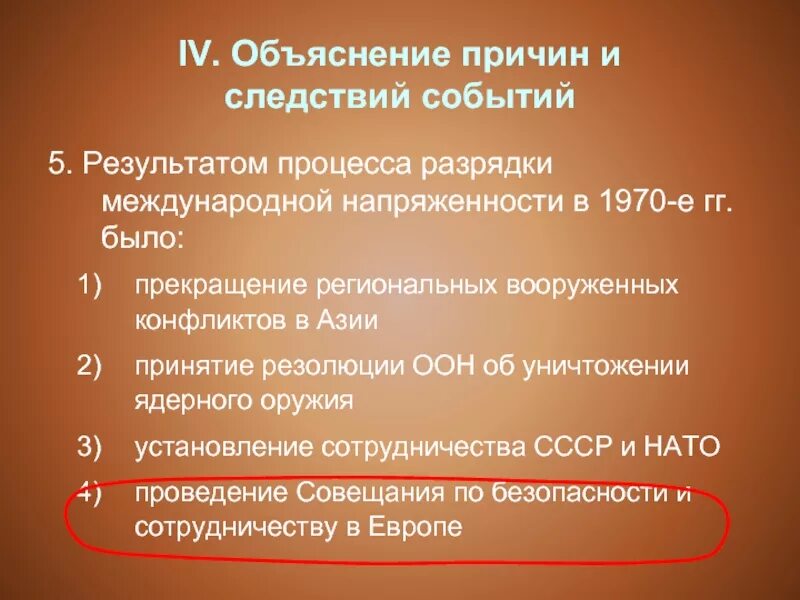 IV. Объяснение причин и следствий событий

5. Результатом процесса разрядки международной напряженности в 1970-е гг. было:

1) прекращение региональных вооруженных конфликтов в Азии

2) принятие резолюции ООН об уничтожении ядерного оружия

3) установление сотрудничества СССР и НАТО

4) проведение Совещания по безопасности и сотрудничеству в Европе